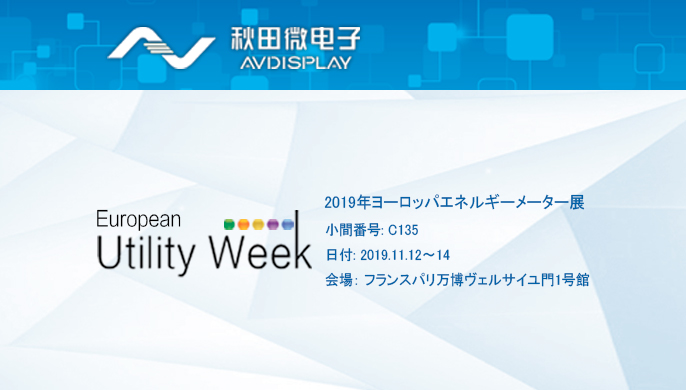 秋田微电子
AVDISPLAY

European
Utility Week

2019年ヨーロッパエネルギーメーター展
小間番号: C135
日付: 2019.11.12～14
会場: フランスパリ万博ヴェルサイユ門1号館